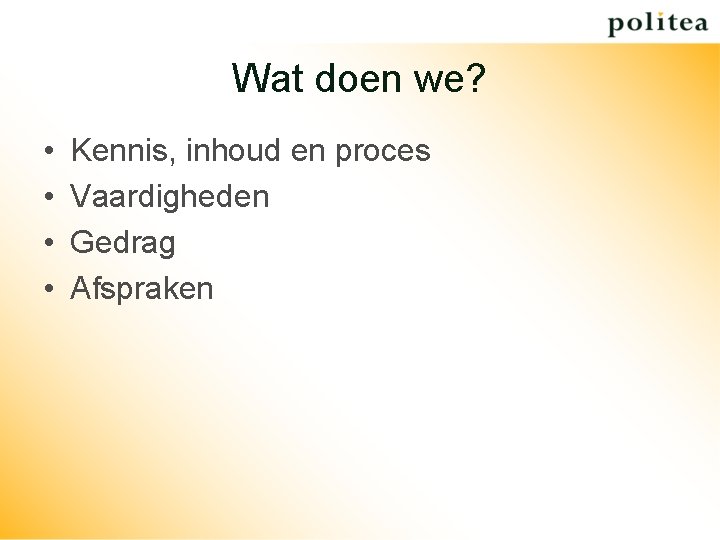 politea

Wat doen we?

• Kennis, inhoud en proces
• Vaardigheden
• Gedrag
• Afspraken